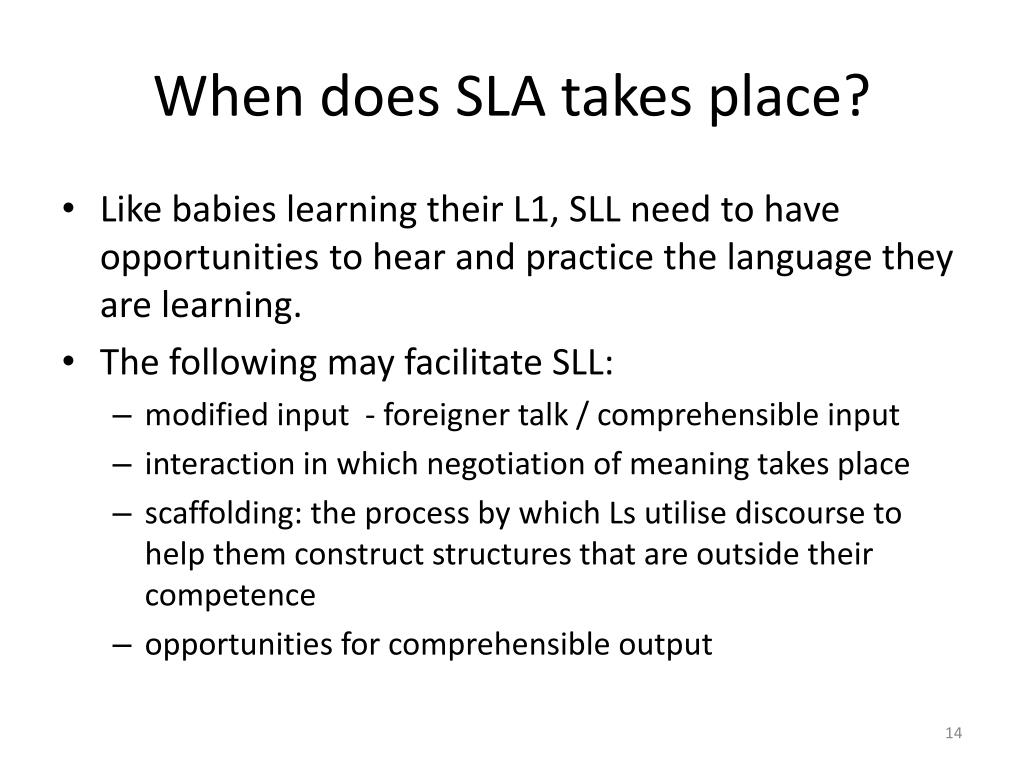 When does SLA takes place?

• Like babies learning their L1, SLL need to have opportunities to hear and practice the language they are learning.
• The following may facilitate SLL:
– modified input - foreigner talk / comprehensible input
– interaction in which negotiation of meaning takes place
– scaffolding: the process by which Ls utilise discourse to help them construct structures that are outside their competence
– opportunities for comprehensible output

14